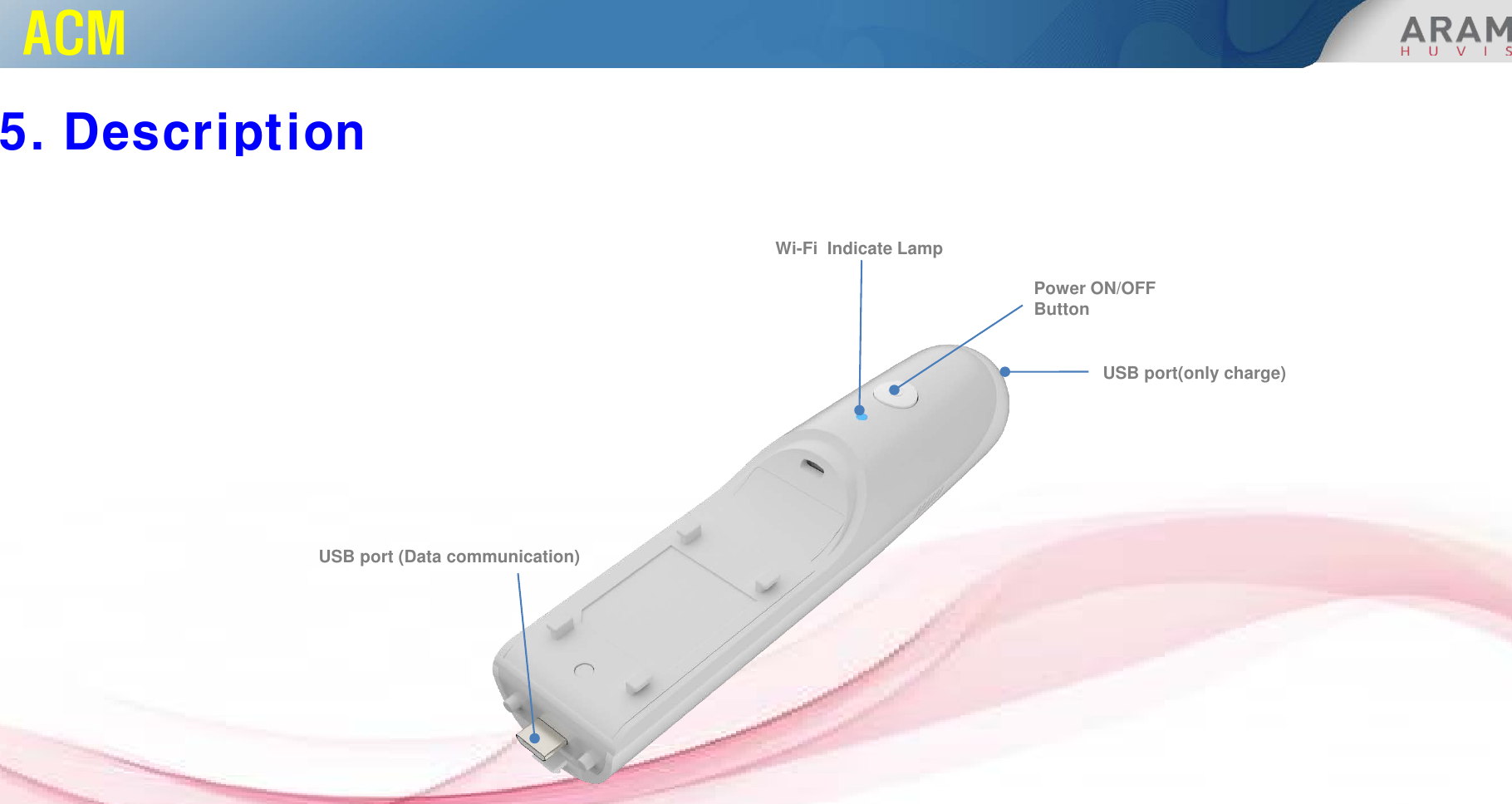 ACM

ARAM
H U V I S

5. Description

Wi-Fi Indicate Lamp

Power ON/OFF Button

USB port(only charge)

USB port (Data communication)